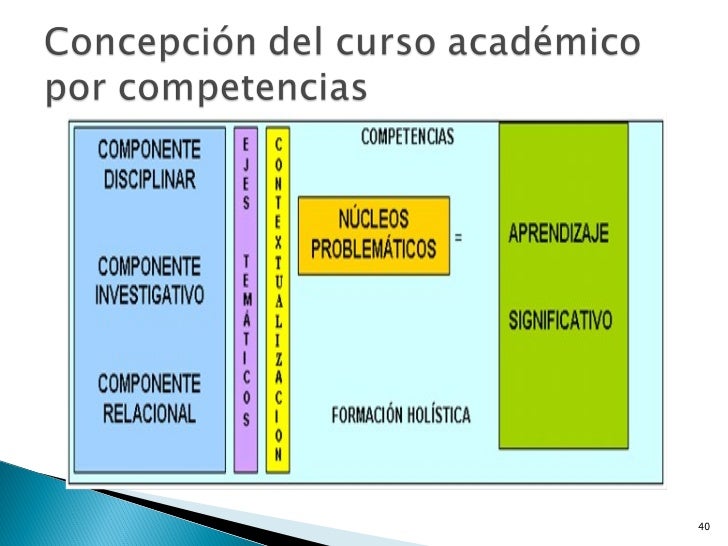 Concepción del curso académico por competencias

COMPONENTE DISCIPLINAR

COMPONENTE INVESTIGATIVO

COMPONENTE RELACIONAL

EJES TEMÁTICOS

CONTEXTUALIZACION

COMPETENCIAS

NÚCLEOS PROBLEMÁTICOS

=

FORMACIÓN HOLÍSTICA

APRENDIZAJE

SIGNIFICATIVO

40